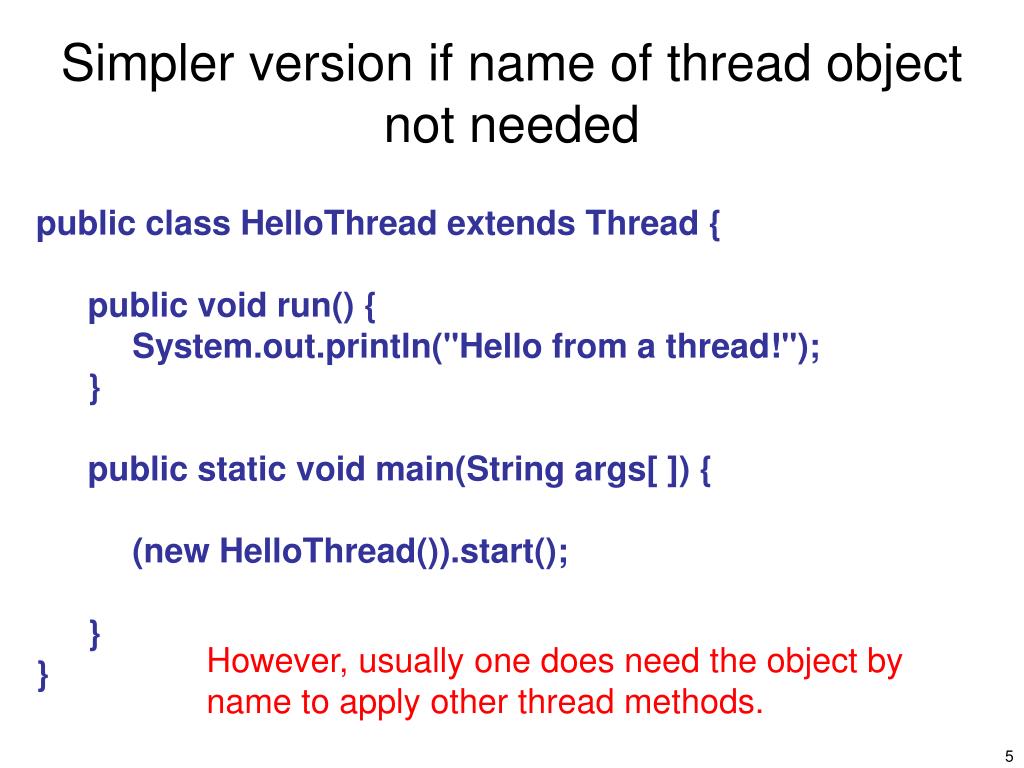 Simpler version if name of thread object not needed

public class HelloThread extends Thread {

public void run() {
System.out.println("Hello from a thread!");
}

public static void main(String args[ ]) {

(new HelloThread()).start();

}
}

However, usually one does need the object by name to apply other thread methods.

5